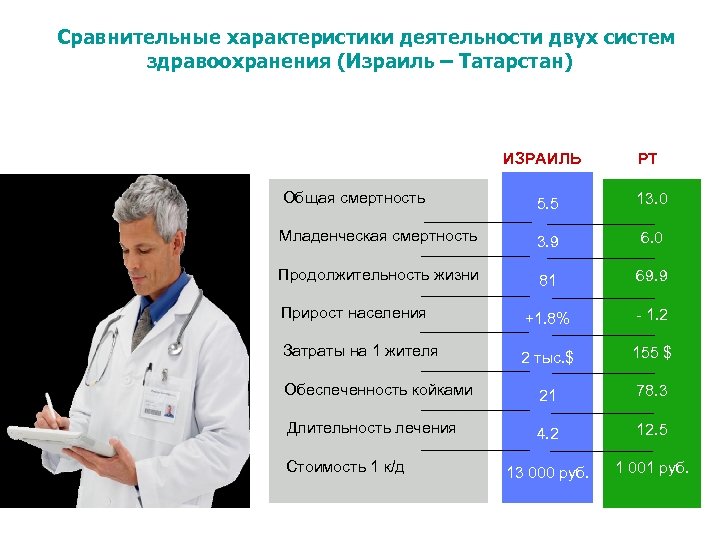 Сравнительные характеристики деятельности двух систем здравоохранения (Израиль – Татарстан)

| | ИЗРАИЛЬ | РТ |
|---|---|---|
| Общая смертность | 5.5 | 13.0 |
| Младенческая смертность | 3.9 | 6.0 |
| Продолжительность жизни | 81 | 69.9 |
| Прирост населения | +1.8% | - 1.2 |
| Затраты на 1 жителя | 2 тыс.$ | 155 $ |
| Обеспеченность койками | 21 | 78.3 |
| Длительность лечения | 4.2 | 12.5 |
| Стоимость 1 к/д | 13 000 руб. | 1 001 руб. |